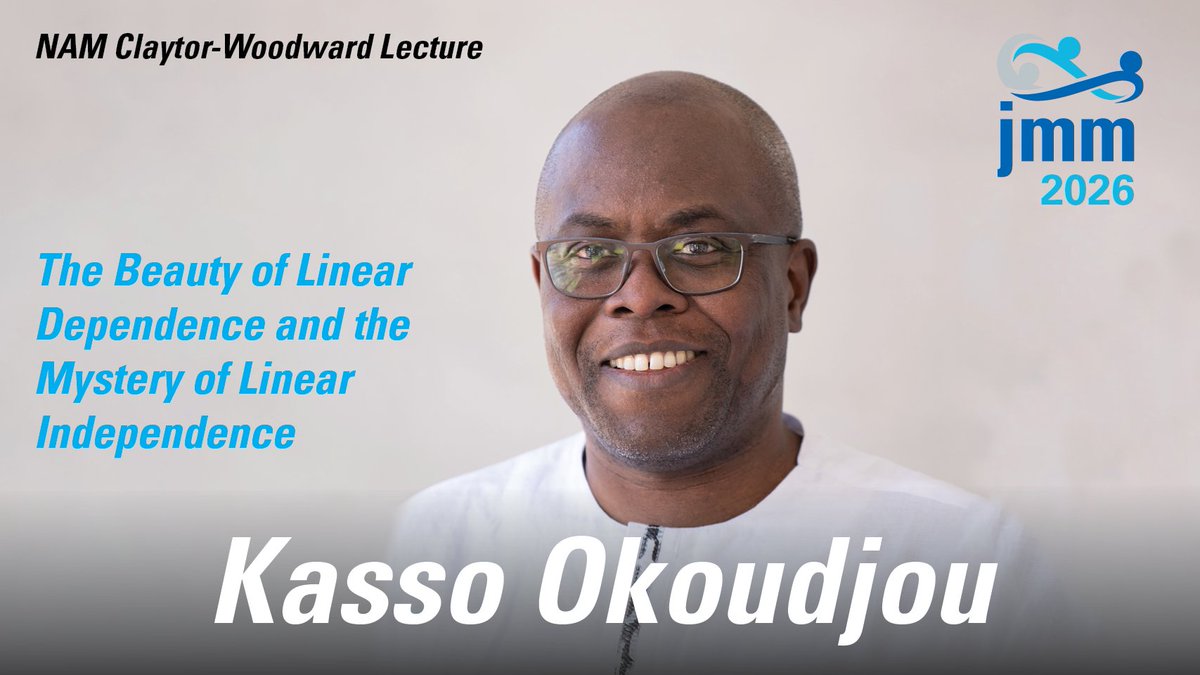 NAM Claytor-Woodward Lecture

jmm
2026

The Beauty of Linear Dependence and the Mystery of Linear Independence

Kasso Okoudjou